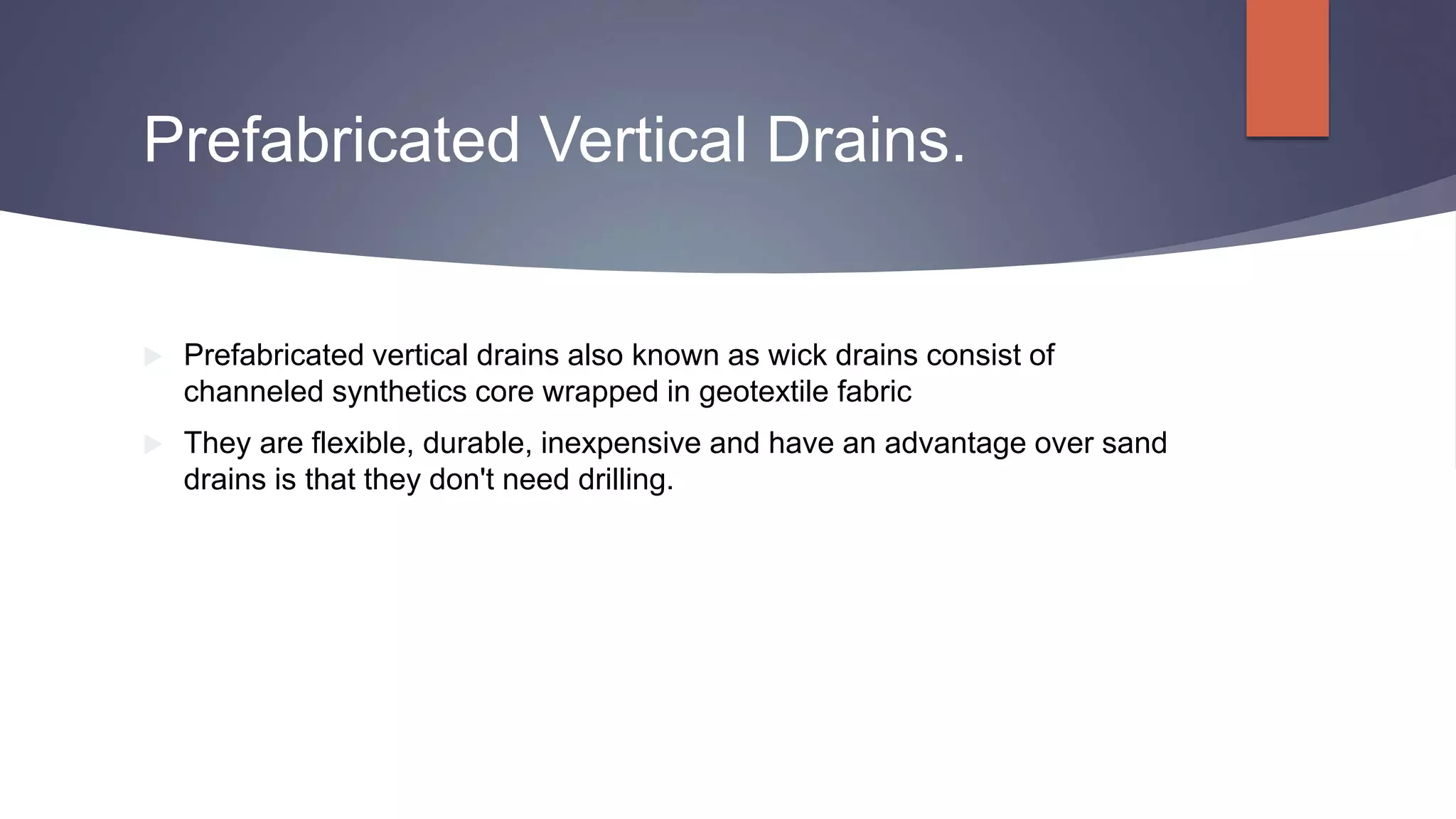 Prefabricated Vertical Drains.

Prefabricated vertical drains also known as wick drains consist of channeled synthetics core wrapped in geotextile fabric

They are flexible, durable, inexpensive and have an advantage over sand drains is that they don't need drilling.